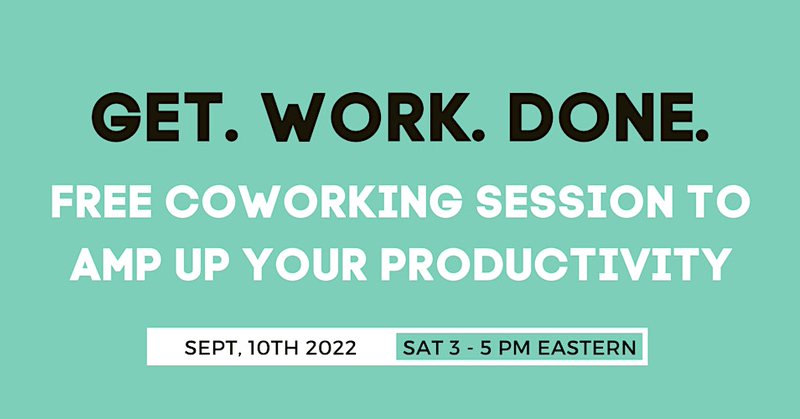 GET. WORK. DONE.

FREE COWORKING SESSION TO AMP UP YOUR PRODUCTIVITY

SEPT, 10TH 2022 SAT 3 - 5 PM EASTERN